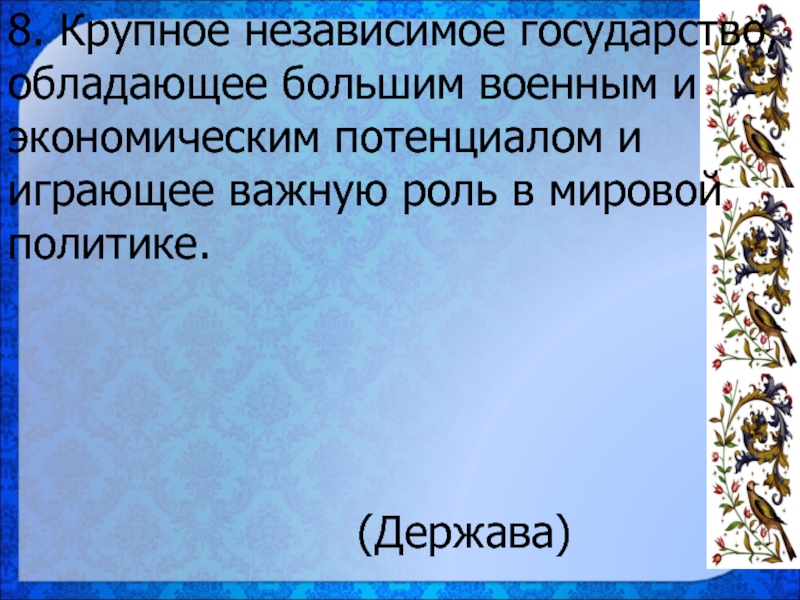 8. Крупное независимое государство, обладающее большим военным и экономическим потенциалом и играющее важную роль в мировой политике.

(Держава)